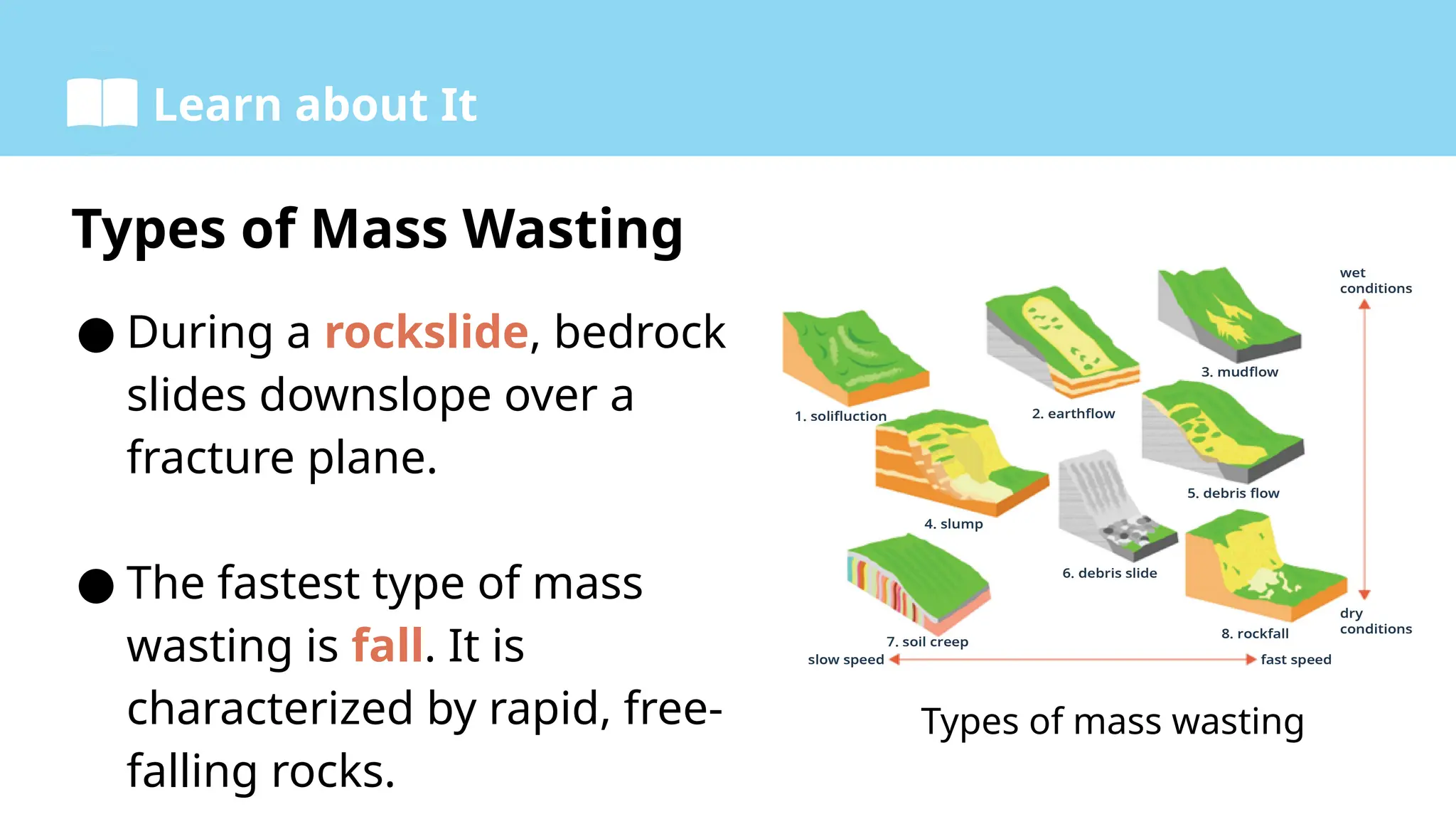 Learn about It

Types of Mass Wasting

● During a rockslide, bedrock slides downslope over a fracture plane.

● The fastest type of mass wasting is fall. It is characterized by rapid, free-falling rocks.

wet conditions

1. solifluction
2. earthflow
3. mudflow
4. slump
5. debris flow
6. debris slide
7. soil creep
8. rockfall

dry conditions

slow speed
fast speed

Types of mass wasting